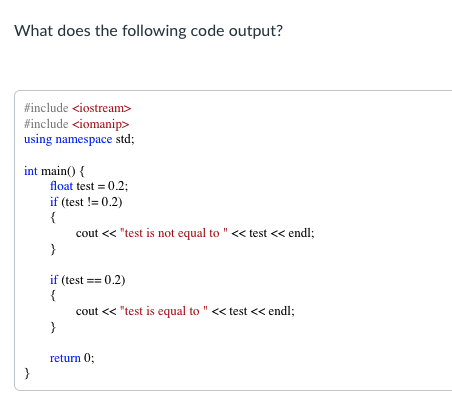 What does the following code output?

#include <iostream>
#include <iomanip>
using namespace std;

int main() {
float test = 0.2;
if (test != 0.2)
{
cout << "test is not equal to " << test << endl;
}

if (test == 0.2)
{
cout << "test is equal to " << test << endl;
}

return 0;
}